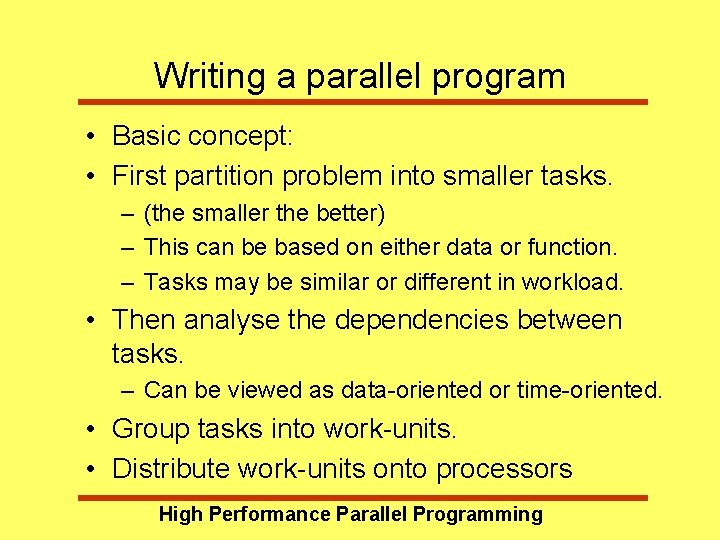 Writing a parallel program

• Basic concept:
• First partition problem into smaller tasks.
  – (the smaller the better)
  – This can be based on either data or function.
  – Tasks may be similar or different in workload.
• Then analyse the dependencies between tasks.
  – Can be viewed as data-oriented or time-oriented.
• Group tasks into work-units.
• Distribute work-units onto processors

High Performance Parallel Programming